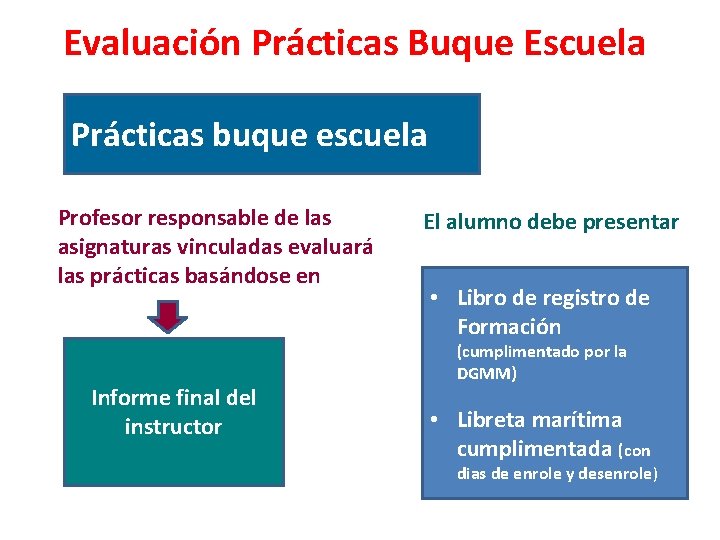 Evaluación Prácticas Buque Escuela

Prácticas buque escuela

Profesor responsable de las asignaturas vinculadas evaluará las prácticas basándose en

Informe final del instructor

El alumno debe presentar

• Libro de registro de Formación (cumplimentado por la DGMM)

• Libreta marítima cumplimentada (con dias de enrole y desenrole)